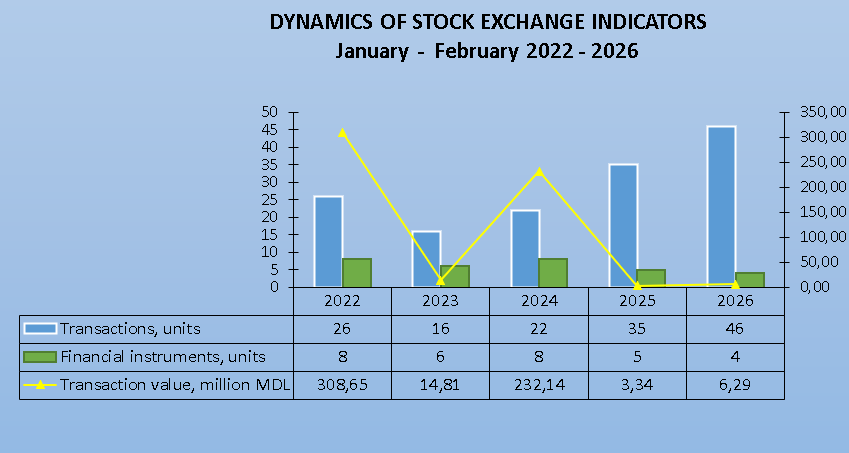 DYNAMICS OF STOCK EXCHANGE INDICATORS
January - February 2022 - 2026

50
45
40
35
30
25
20
15
10
5
0

350,00
300,00
250,00
200,00
150,00
100,00
50,00
0,00

| | 2022 | 2023 | 2024 | 2025 | 2026 |
|---|---|---|---|---|---|
| Transactions, units | 26 | 16 | 22 | 35 | 46 |
| Financial instruments, units | 8 | 6 | 8 | 5 | 4 |
| Transaction value, million MDL | 308,65 | 14,81 | 232,14 | 3,34 | 6,29 |